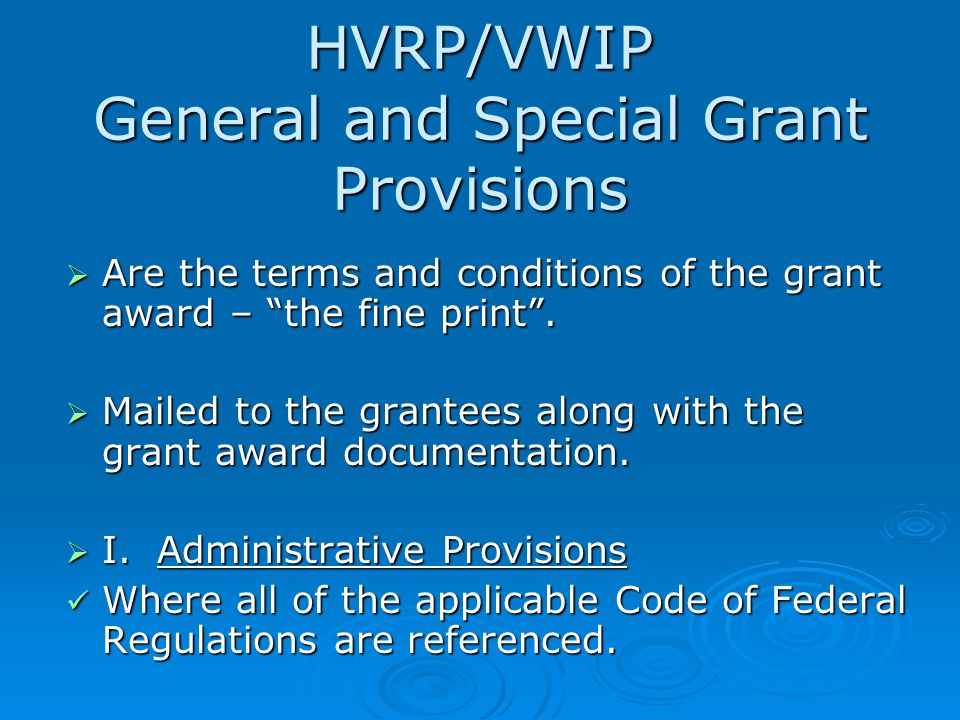 HVRP/VWIP
General and Special Grant Provisions

➢ Are the terms and conditions of the grant award – “the fine print”.

➢ Mailed to the grantees along with the grant award documentation.

➢ I. Administrative Provisions
✓ Where all of the applicable Code of Federal Regulations are referenced.